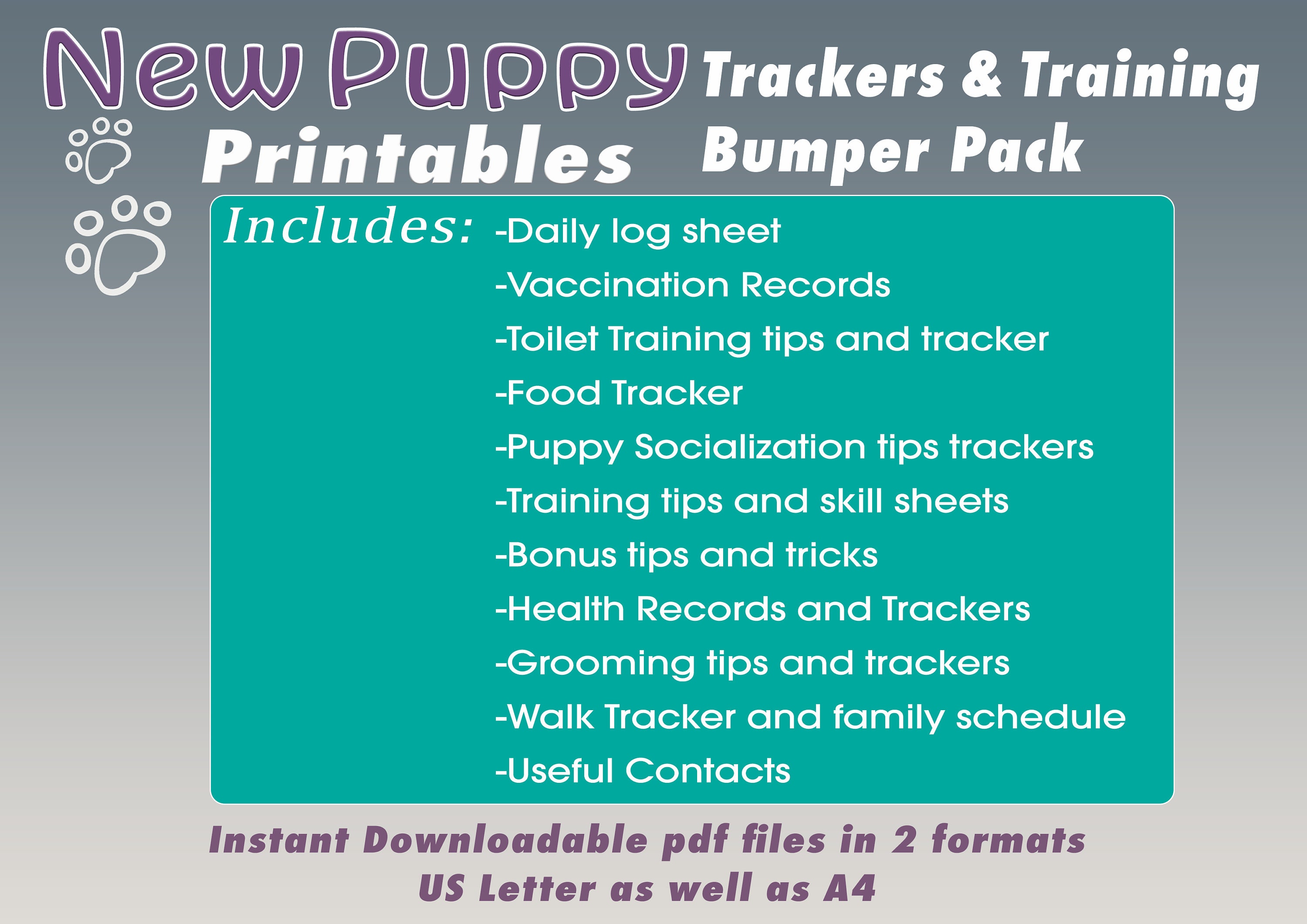 New Puppy Printables

Trackers & Training Bumper Pack

Includes: -Daily log sheet
-Vaccination Records
-Toilet Training tips and tracker
-Food Tracker
-Puppy Socialization tips trackers
-Training tips and skill sheets
-Bonus tips and tricks
-Health Records and Trackers
-Grooming tips and trackers
-Walk Tracker and family schedule
-Useful Contacts

Instant Downloadable pdf files in 2 formats
US Letter as well as A4